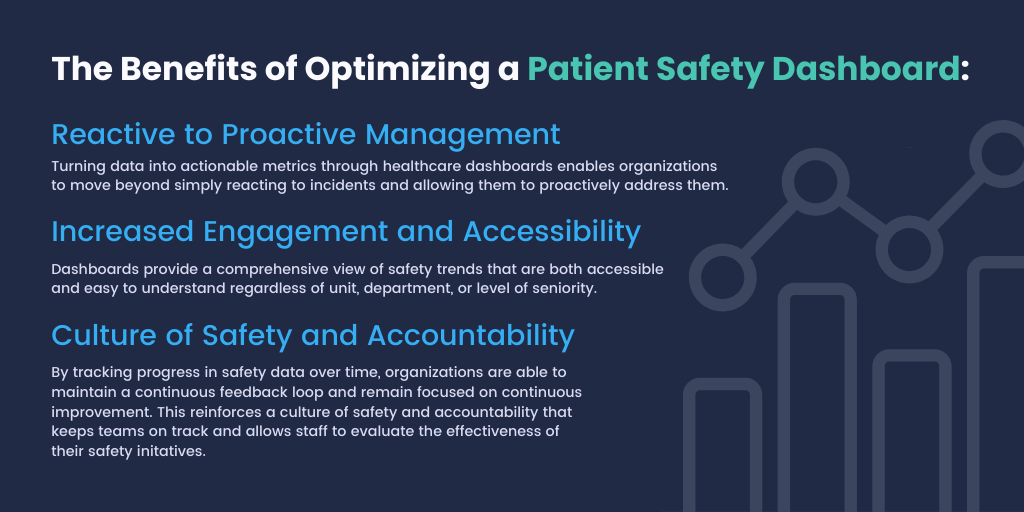 The Benefits of Optimizing a Patient Safety Dashboard:

Reactive to Proactive Management

Turning data into actionable metrics through healthcare dashboards enables organizations to move beyond simply reacting to incidents and allowing them to proactively address them.

Increased Engagement and Accessibility

Dashboards provide a comprehensive view of safety trends that are both accessible and easy to understand regardless of unit, department, or level of seniority.

Culture of Safety and Accountability

By tracking progress in safety data over time, organizations are able to maintain a continuous feedback loop and remain focused on continuous improvement. This reinforces a culture of safety and accountability that keeps teams on track and allows staff to evaluate the effectiveness of their safety initatives.